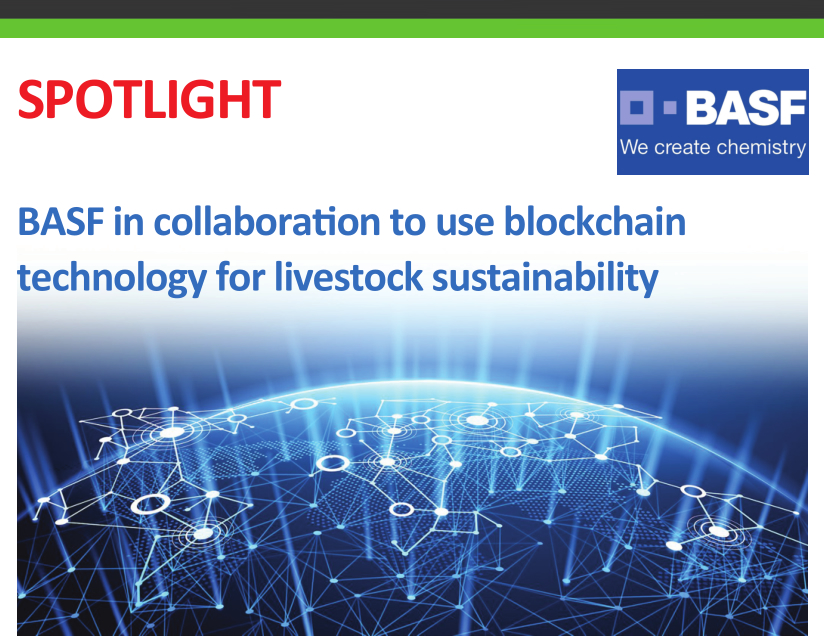 SPOTLIGHT

BASF
We create chemistry

BASF in collaboration to use blockchain technology for livestock sustainability